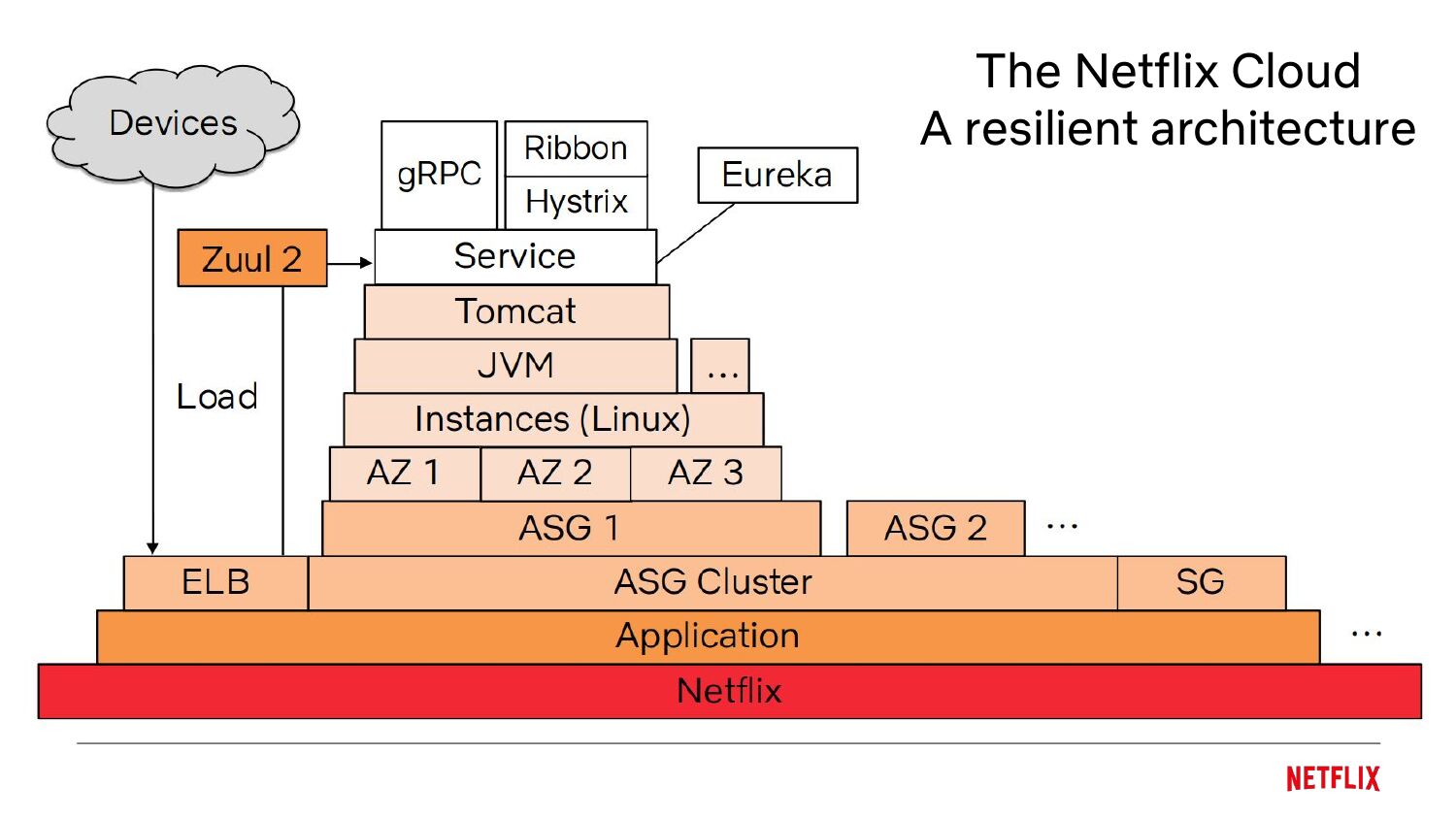 The Netflix Cloud
A resilient architecture

Devices

gRPC

Ribbon

Hystrix

Eureka

Zuul 2

Service

Tomcat

JVM

...

Load

Instances (Linux)

AZ 1

AZ 2

AZ 3

ASG 1

ASG 2

...

ELB

ASG Cluster

SG

Application

...

Netflix

NETFLIX